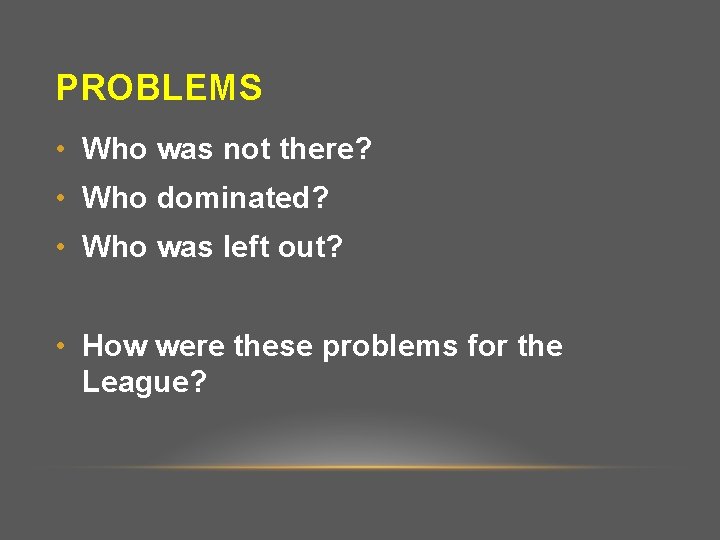 PROBLEMS

• Who was not there?
• Who dominated?
• Who was left out?

• How were these problems for the League?